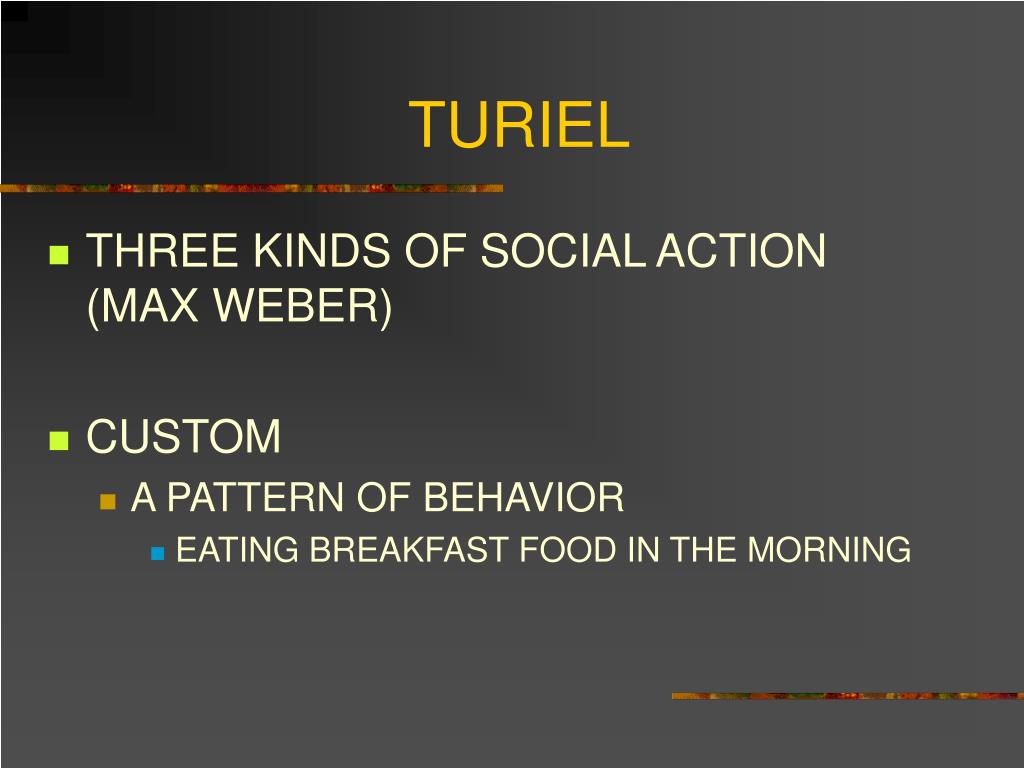 TURIEL

THREE KINDS OF SOCIAL ACTION (MAX WEBER)

CUSTOM
A PATTERN OF BEHAVIOR
EATING BREAKFAST FOOD IN THE MORNING